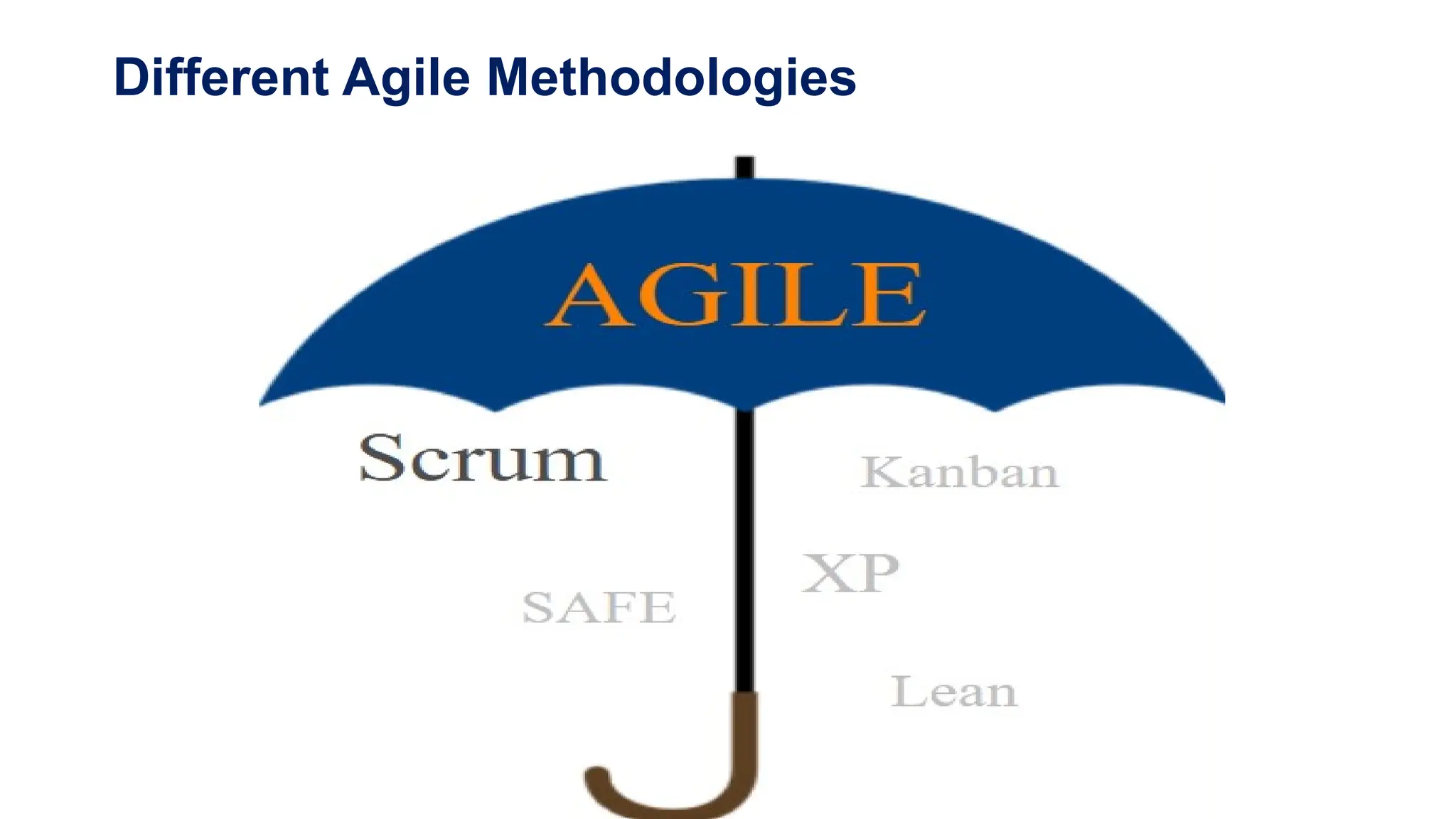 Different Agile Methodologies

AGILE

Scrum

Kanban

XP

SAFE

Lean